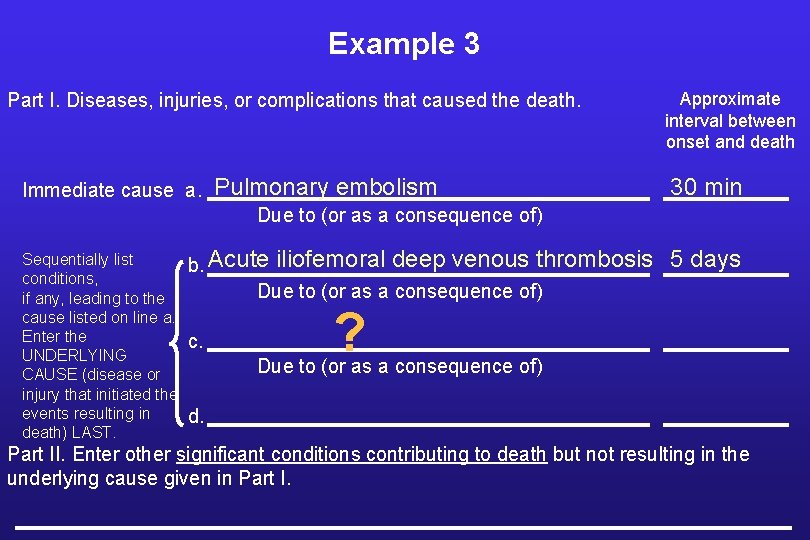 Example 3

Part I. Diseases, injuries, or complications that caused the death.

Approximate interval between onset and death

Immediate cause a. Pulmonary embolism 30 min

Due to (or as a consequence of)

Sequentially list conditions, if any, leading to the cause listed on line a. Enter the UNDERLYING CAUSE (disease or injury that initiated the events resulting in death) LAST.

b. Acute iliofemoral deep venous thrombosis 5 days

Due to (or as a consequence of)

c. ?

Due to (or as a consequence of)

d.

Part II. Enter other significant conditions contributing to death but not resulting in the underlying cause given in Part I.